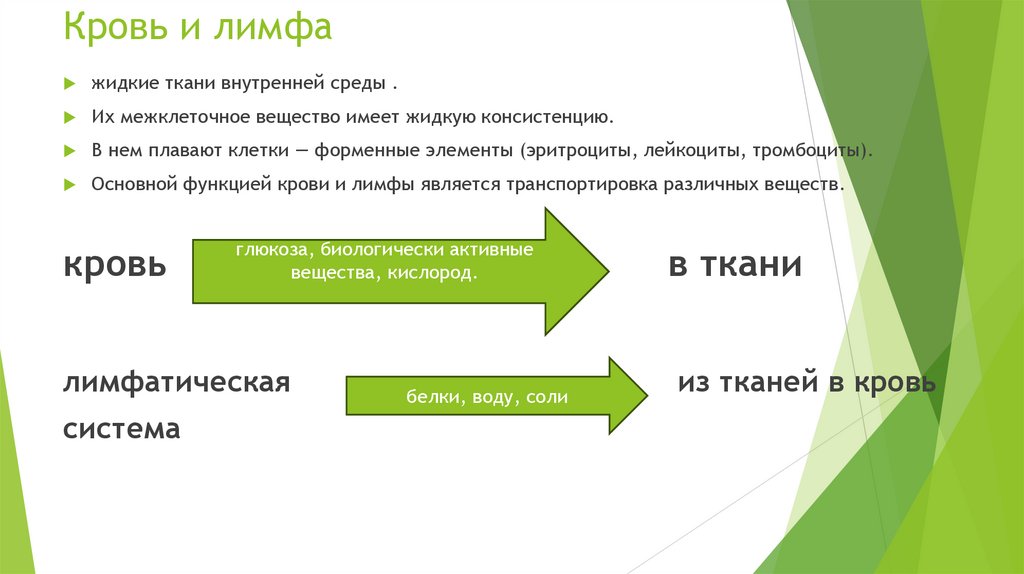 Кровь и лимфа

жидкие ткани внутренней среды .

Их межклеточное вещество имеет жидкую консистенцию.

В нем плавают клетки — форменные элементы (эритроциты, лейкоциты, тромбоциты).

Основной функцией крови и лимфы является транспортировка различных веществ.

кровь

глюкоза, биологически активные вещества, кислород.

в ткани

лимфатическая система

белки, воду, соли

из тканей в кровь